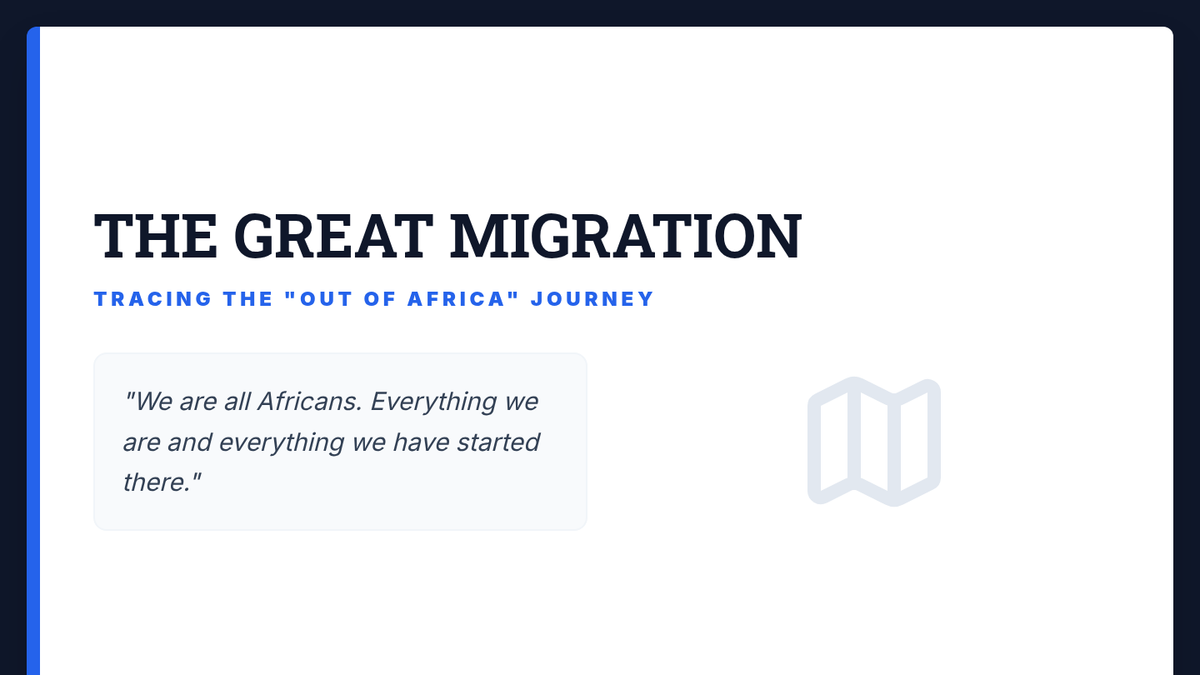 THE GREAT MIGRATION

TRACING THE "OUT OF AFRICA" JOURNEY

"We are all Africans. Everything we are and everything we have started there."